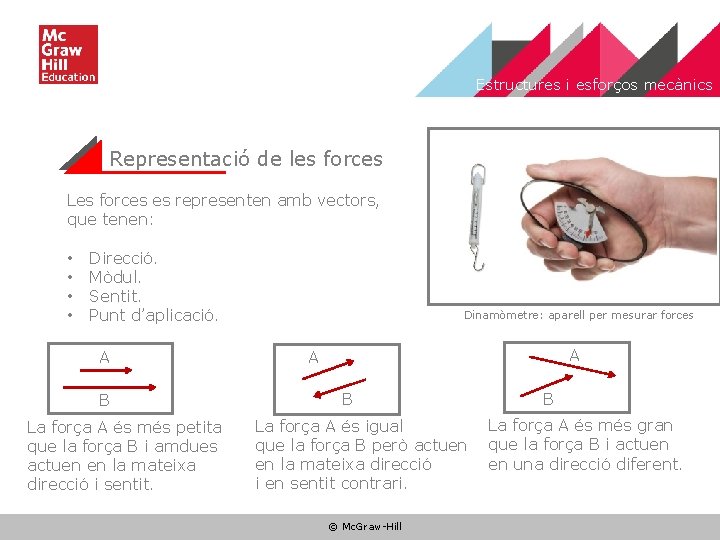 Mc
Graw
Hill
Education

Estructures i esforços mecànics

Representació de les forces

Les forces es representen amb vectors, que tenen:

• Direcció.
• Mòdul.
• Sentit.
• Punt d'aplicació.

Dinamòmetre: aparell per mesurar forces

A
B

La força A és més petita que la força B i amdues actuen en la mateixa direcció i sentit.

A
B

La força A és igual que la força B però actuen en la mateixa direcció i en sentit contrari.

A
B

La força A és més gran que la força B i actuen en una direcció diferent.

© McGraw-Hill